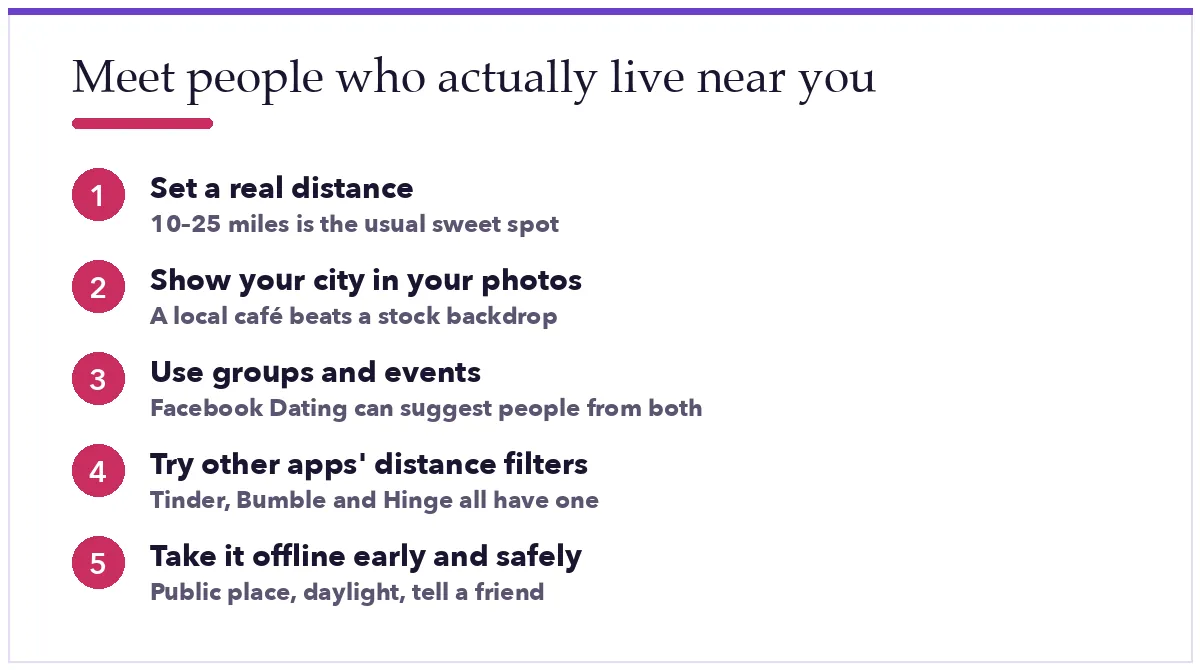 Meet people who actually live near you

1 Set a real distance
10-25 miles is the usual sweet spot

2 Show your city in your photos
A local café beats a stock backdrop

3 Use groups and events
Facebook Dating can suggest people from both

4 Try other apps' distance filters
Tinder, Bumble and Hinge all have one

5 Take it offline early and safely
Public place, daylight, tell a friend